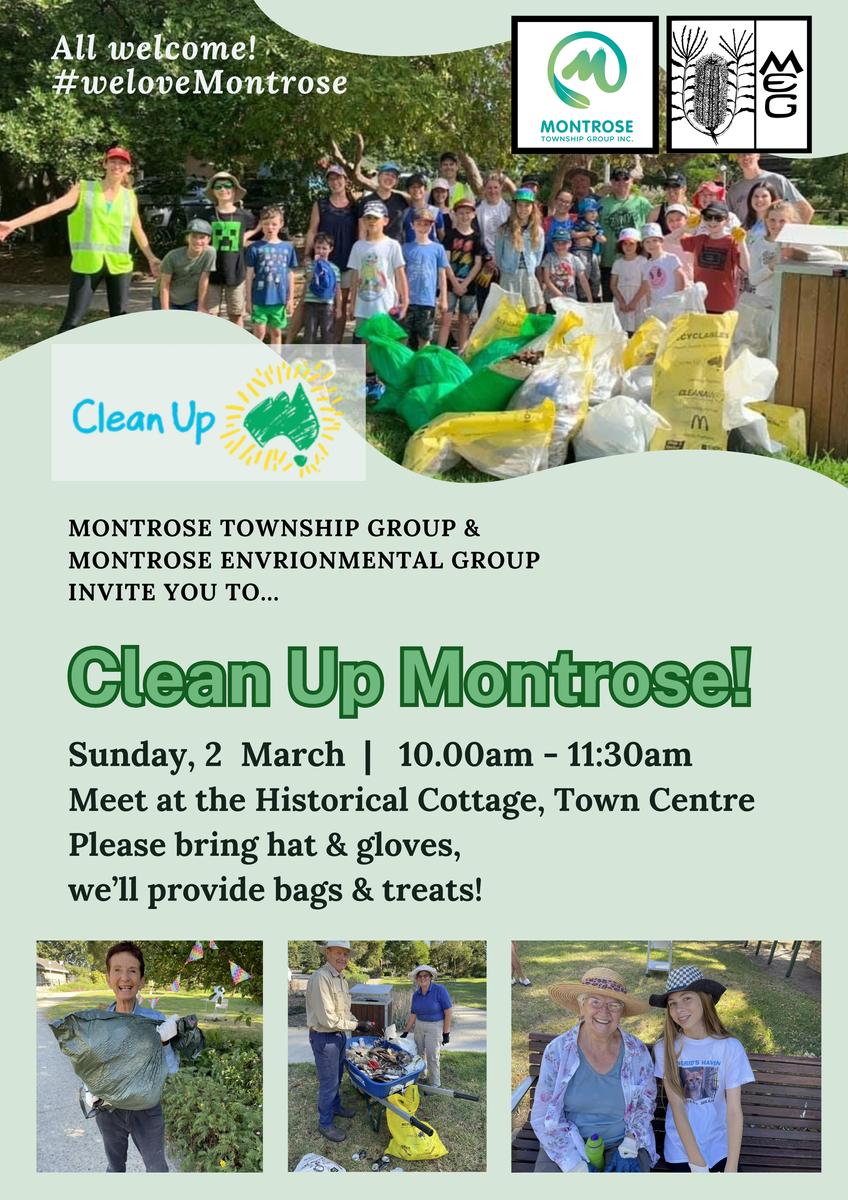 All welcome!
#weloveMontrose

MONTROSE
TOWNSHIP GROUP INC.

MEG

Clean Up

RECYCLABLES

MONTROSE TOWNSHIP GROUP &
MONTROSE ENVRIONMENTAL GROUP
INVITE YOU TO...

Clean Up Montrose!

Sunday, 2 March | 10.00am - 11:30am
Meet at the Historical Cottage, Town Centre
Please bring hat & gloves,
we'll provide bags & treats!